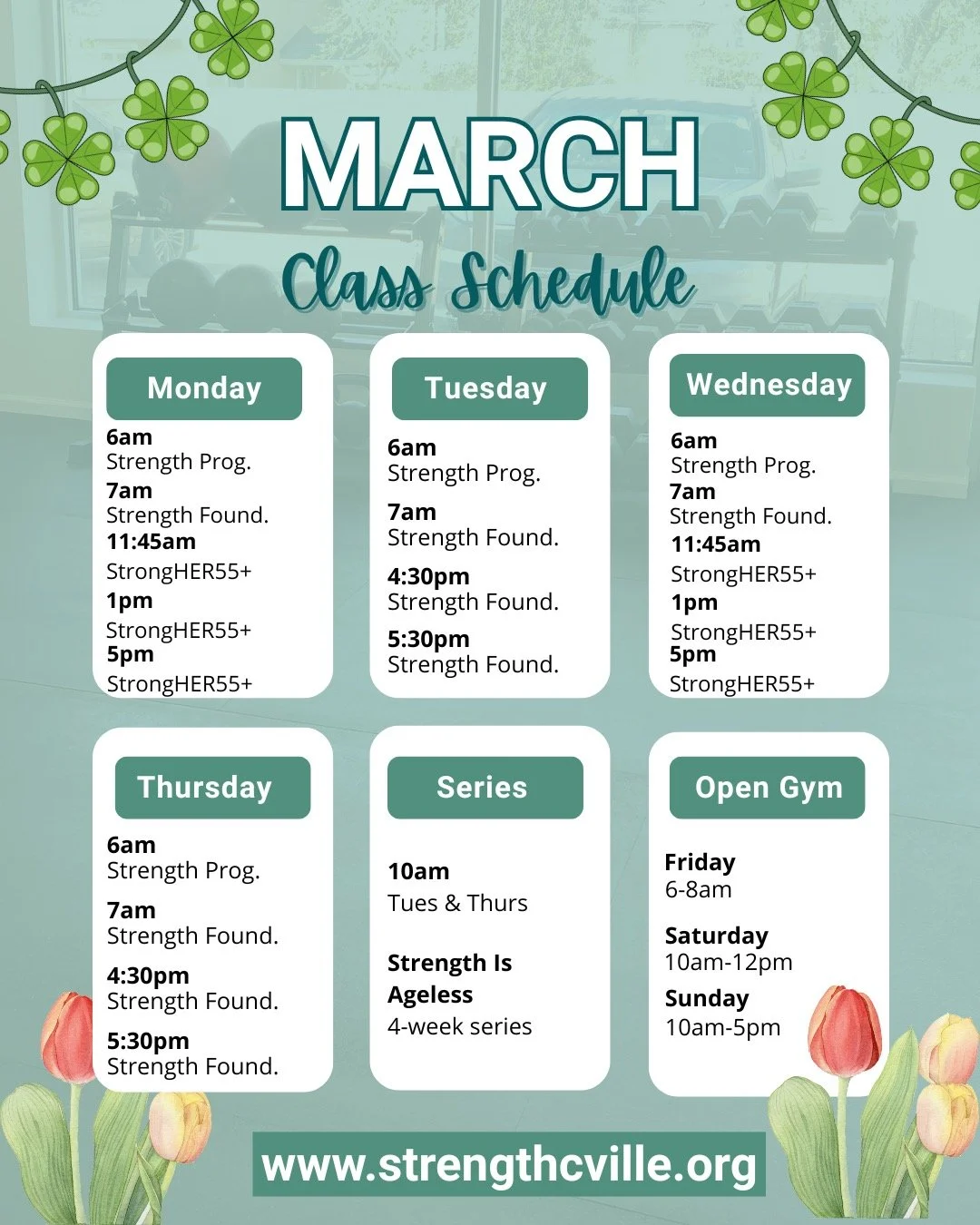 MARCH

Class Schedule

Monday

6am
Strength Prog.
7am
Strength Found.
11:45am
StrongHER55+
1pm
StrongHER55+
5pm
StrongHER55+

Tuesday

6am
Strength Prog.
7am
Strength Found.
4:30pm
Strength Found.
5:30pm
Strength Found.

Wednesday

6am
Strength Prog.
7am
Strength Found.
11:45am
StrongHER55+
1pm
StrongHER55+
5pm
StrongHER55+

Thursday

6am
Strength Prog.
7am
Strength Found.
4:30pm
Strength Found.
5:30pm
Strength Found.

Series

10am
Tues & Thurs

Strength Is Ageless
4-week series

Open Gym

Friday
6-8am
Saturday
10am-12pm
Sunday
10am-5pm

www.strengthcville.org